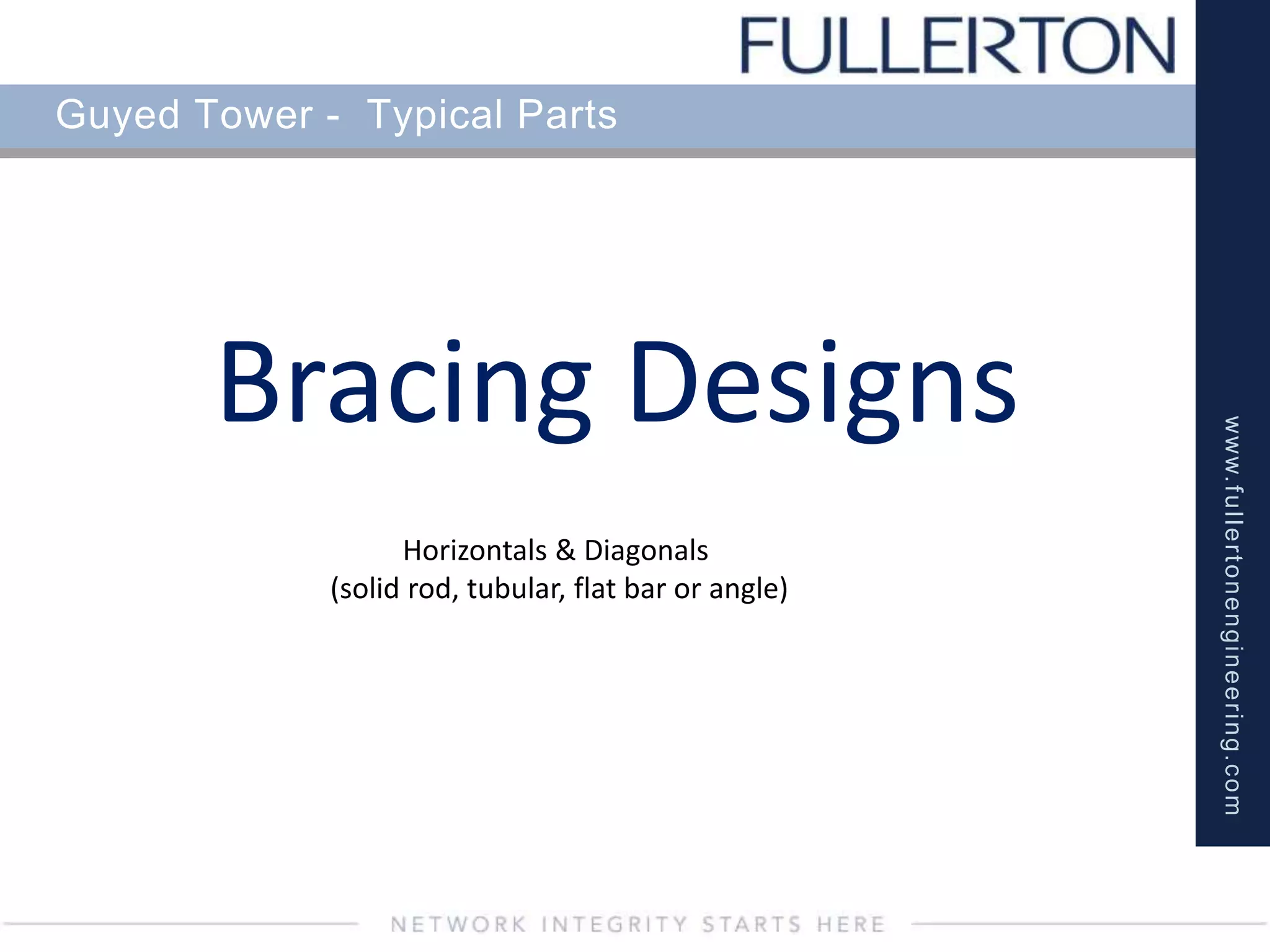 FULLERTON

Guyed Tower - Typical Parts

Bracing Designs

Horizontals & Diagonals
(solid rod, tubular, flat bar or angle)

www.fullertonengineering.com

NETWORK INTEGRITY STARTS HERE